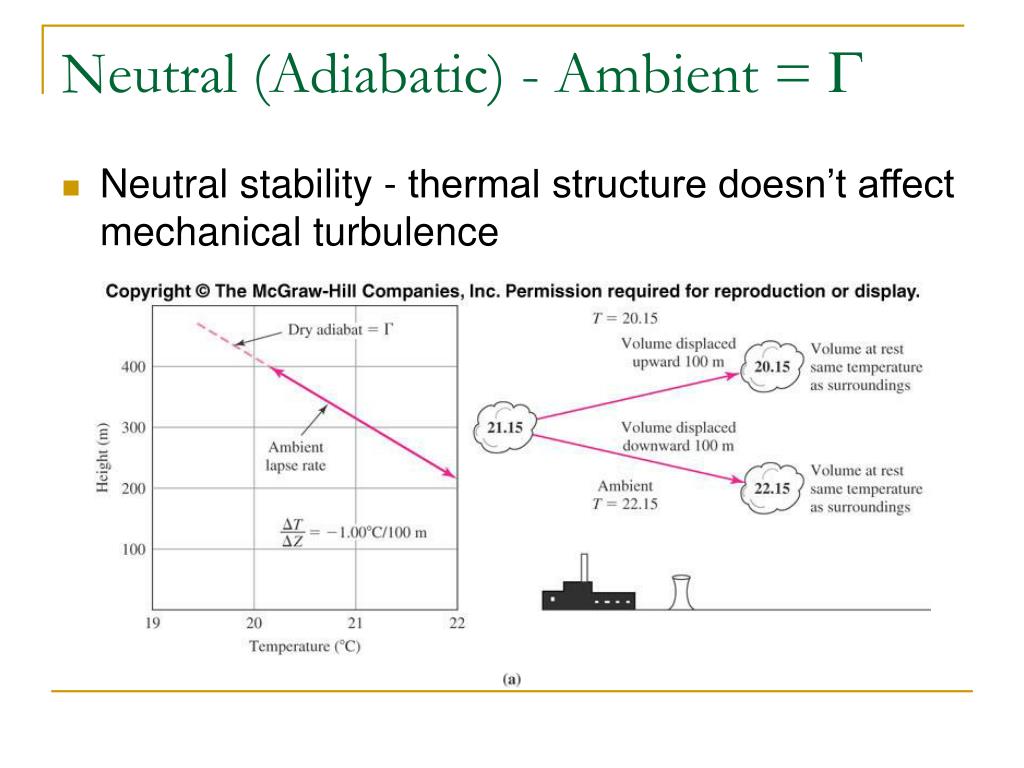 Neutral (Adiabatic) - Ambient = $\Gamma$

Neutral stability - thermal structure doesn't affect mechanical turbulence

Copyright © The McGraw-Hill Companies, Inc. Permission required for reproduction or display.

Dry adiabat = $\Gamma$

400
300
200
100

Height (m)

Ambient lapse rate

$\frac{\Delta T}{\Delta Z} = -1.00°C/100$ m

19 20 21 22

Temperature (°C)

$T = 20.15$

Volume displaced upward 100 m

20.15

Volume at rest same temperature as surroundings

21.15

Volume displaced downward 100 m

Ambient
$T = 22.15$

22.15

Volume at rest same temperature as surroundings

(a)